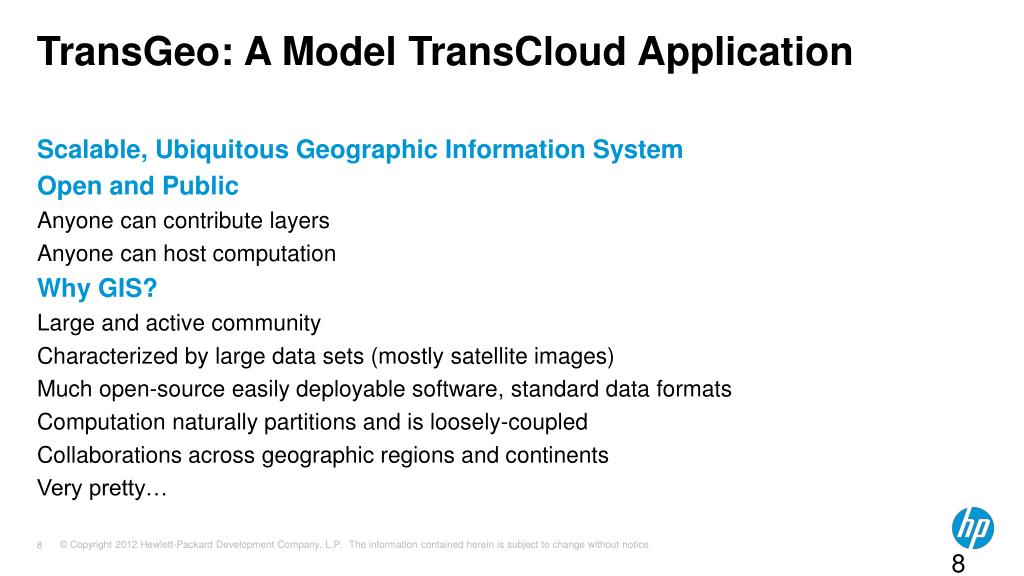 TransGeo: A Model TransCloud Application

Scalable, Ubiquitous Geographic Information System

Open and Public

Anyone can contribute layers

Anyone can host computation

Why GIS?

Large and active community

Characterized by large data sets (mostly satellite images)

Much open-source easily deployable software, standard data formats

Computation naturally partitions and is loosely-coupled

Collaborations across geographic regions and continents

Very pretty…

8 © Copyright 2012 Hewlett-Packard Development Company, L.P. The information contained herein is subject to change without notice.

hp

8